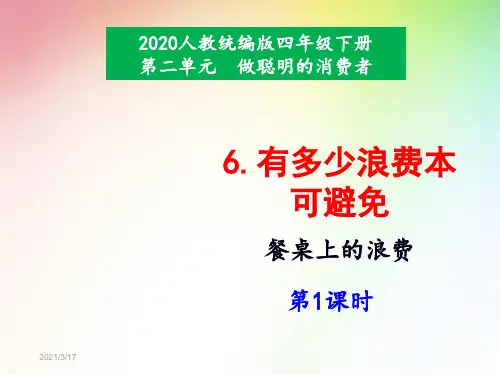 2020人教统编版四年级下册
第二单元　做聪明的消费者

6. 有多少浪费本可避免

餐桌上的浪费

第1课时

2021/3/17